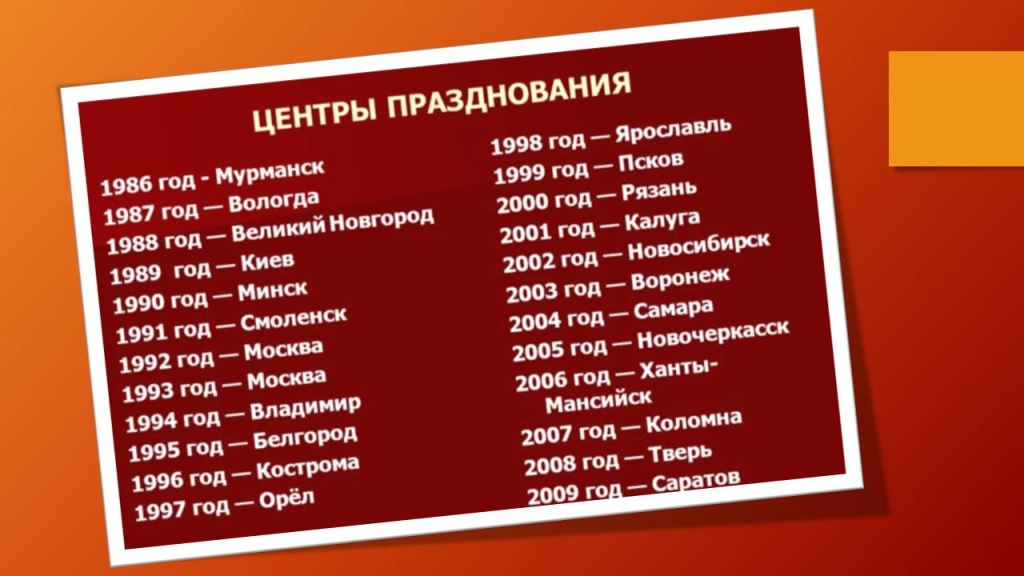 ЦЕНТРЫ ПРАЗДНОВАНИЯ

1986 год - Мурманск
1987 год — Вологда
1988 год — Великий Новгород
1989 год — Киев
1990 год — Минск
1991 год — Смоленск
1992 год — Москва
1993 год — Москва
1994 год — Владимир
1995 год — Белгород
1996 год — Кострома
1997 год — Орёл

1998 год — Ярославль
1999 год — Псков
2000 год — Рязань
2001 год — Калуга
2002 год — Новосибирск
2003 год — Воронеж
2004 год — Самара
2005 год — Новочеркасск
2006 год — Ханты-Мансийск
2007 год — Коломна
2008 год — Тверь
2009 год — Саратов